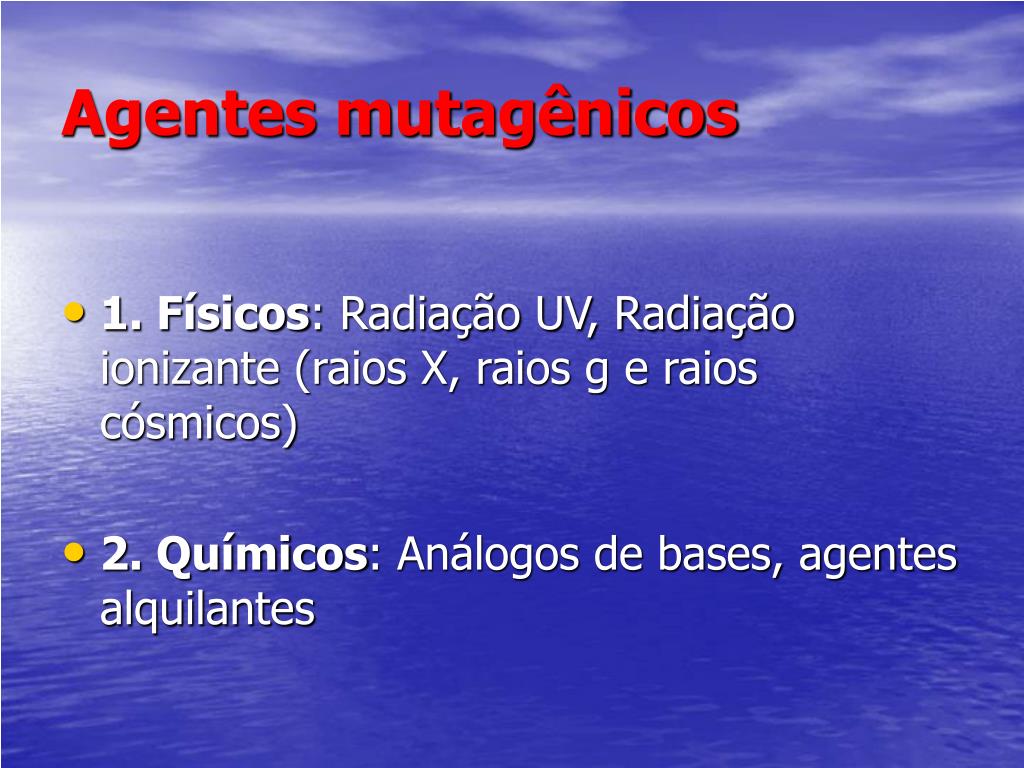 Agentes mutagênicos

• 1. Físicos: Radiação UV, Radiação ionizante (raios X, raios g e raios cósmicos)

• 2. Químicos: Análogos de bases, agentes alquilantes